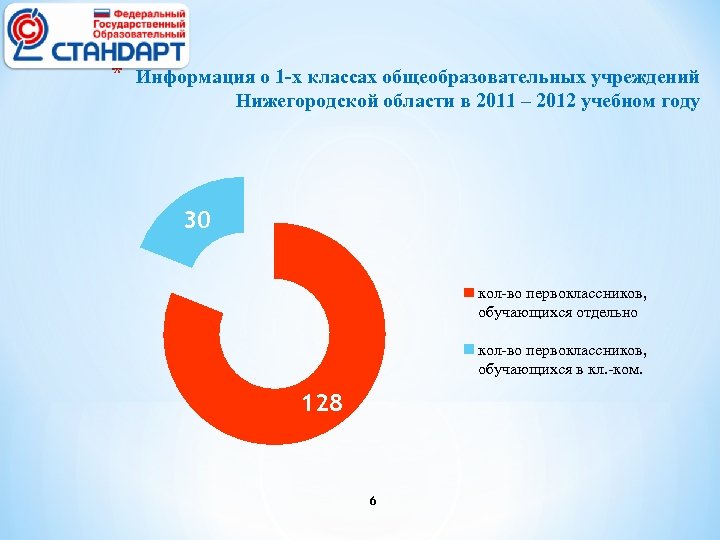 Федеральный Государственный Образовательный
СТАНДАРТ

* Информация о 1-х классах общеобразовательных учреждений Нижегородской области в 2011 – 2012 учебном году

30

128

кол-во первоклассников, обучающихся отдельно

кол-во первоклассников, обучающихся в кл.-ком.

6